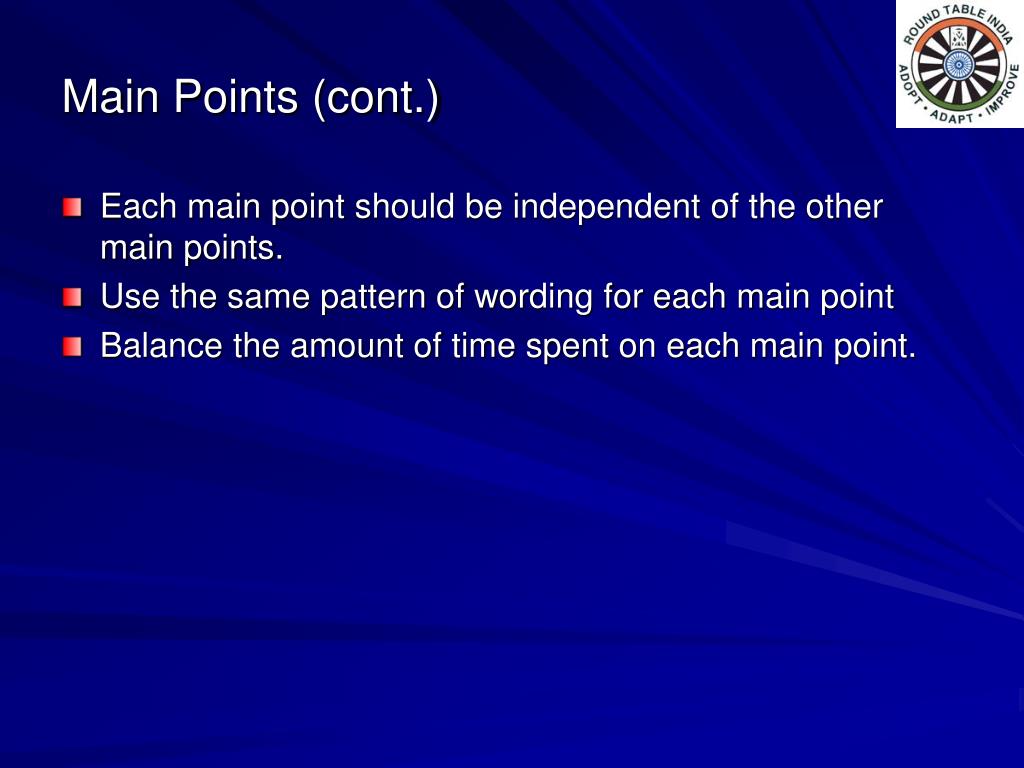 Main Points (cont.)

ROUND TABLE INDIA
ADOPT • ADAPT • IMPROVE

Each main point should be independent of the other main points.

Use the same pattern of wording for each main point

Balance the amount of time spent on each main point.